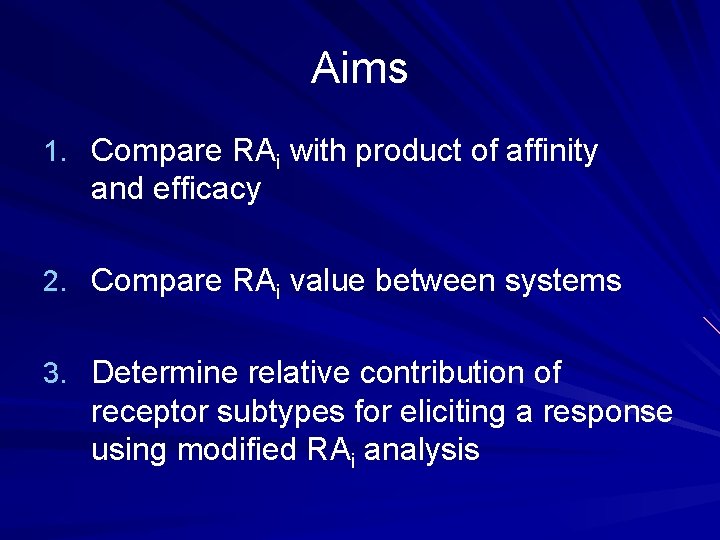 Aims

1. Compare $RA_i$ with product of affinity and efficacy

2. Compare $RA_i$ value between systems

3. Determine relative contribution of receptor subtypes for eliciting a response using modified $RA_i$ analysis